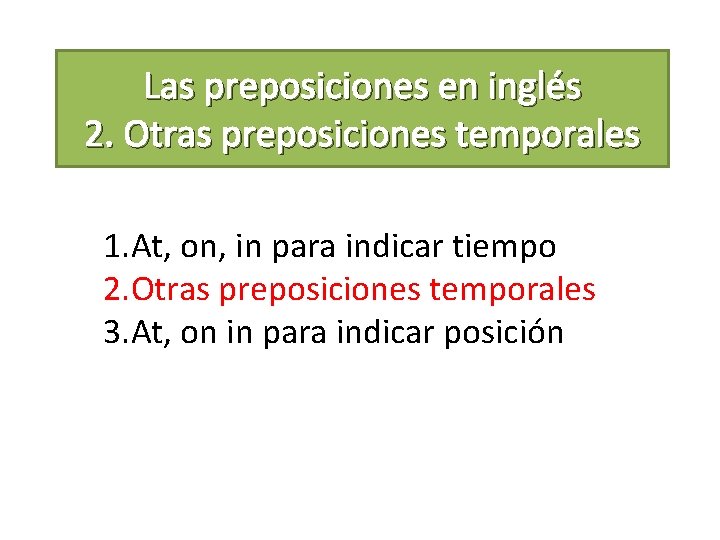 Las preposiciones en inglés
2. Otras preposiciones temporales

1.At, on, in para indicar tiempo
2.Otras preposiciones temporales
3.At, on in para indicar posición